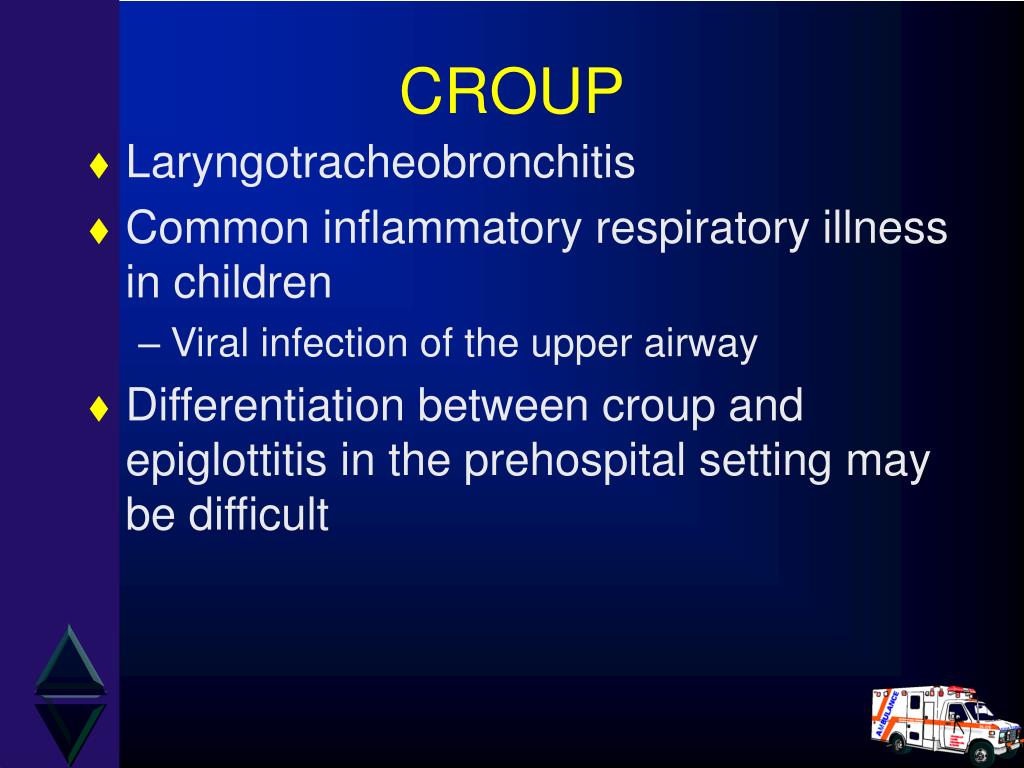 CROUP

♦ Laryngotracheobronchitis

♦ Common inflammatory respiratory illness in children

– Viral infection of the upper airway

♦ Differentiation between croup and epiglottitis in the prehospital setting may be difficult

AMBULANCE